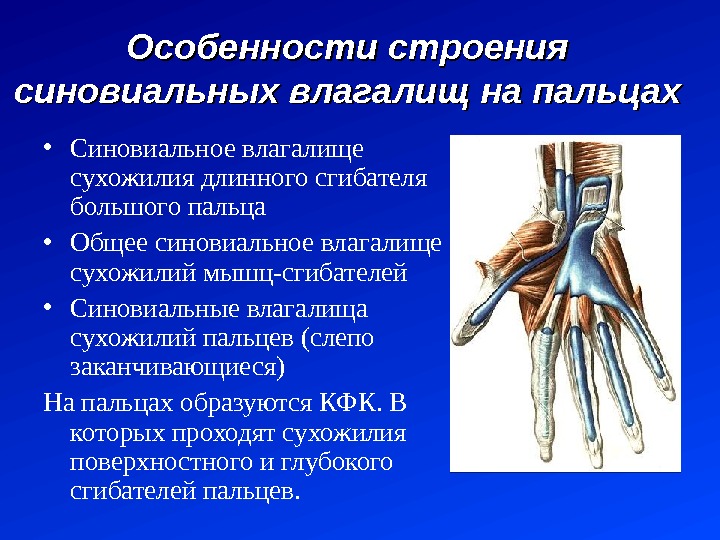 Особенности строения синовиальных влагалищ на пальцах

• Синовиальное влагалище сухожилия длинного сгибателя большого пальца
• Общее синовиальное влагалище сухожилий мышц-сгибателей
• Синовиальные влагалища сухожилий пальцев (слепо заканчивающиеся)

На пальцах образуются КФК. В которых проходят сухожилия поверхностного и глубокого сгибателей пальцев.